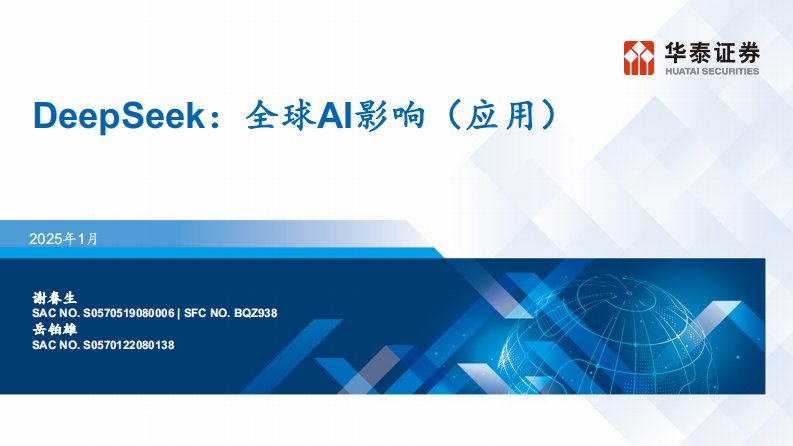 华泰证券
HUATAI SECURITIES

DeepSeek：全球AI影响（应用）

2025年1月

谢春生
SAC NO. S0570519080006 | SFC NO. BQZ938
岳铂雄
SAC NO. S0570122080138